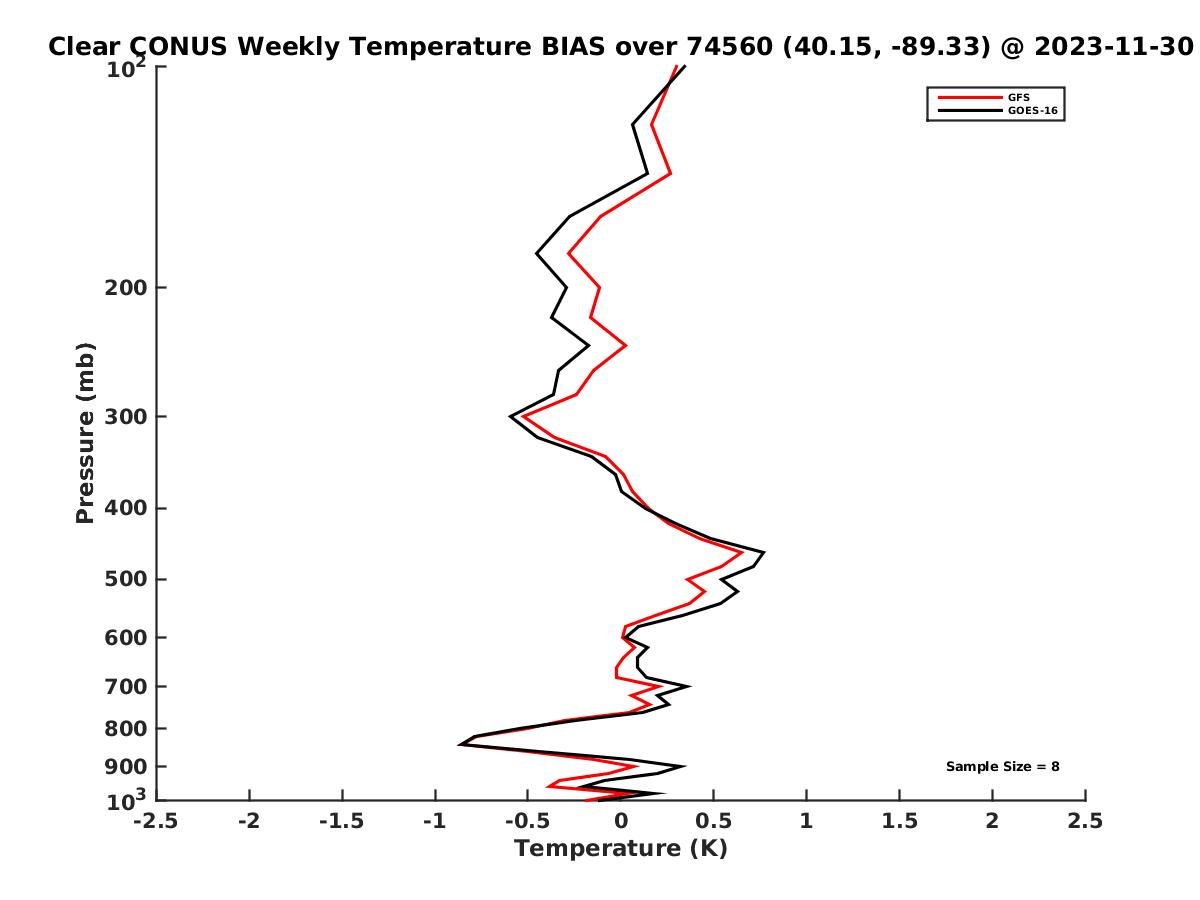 Clear CONUS Weekly Temperature BIAS over 74560 (40.15, -89.33) @ 2023-11-30

GFS
GOES-16

Pressure (mb)

$10^2$
200
300
400
500
600
700
800
900
$10^3$

Sample Size = 8

-2.5
-2
-1.5
-1
-0.5
0
0.5
1
1.5
2
2.5

Temperature (K)